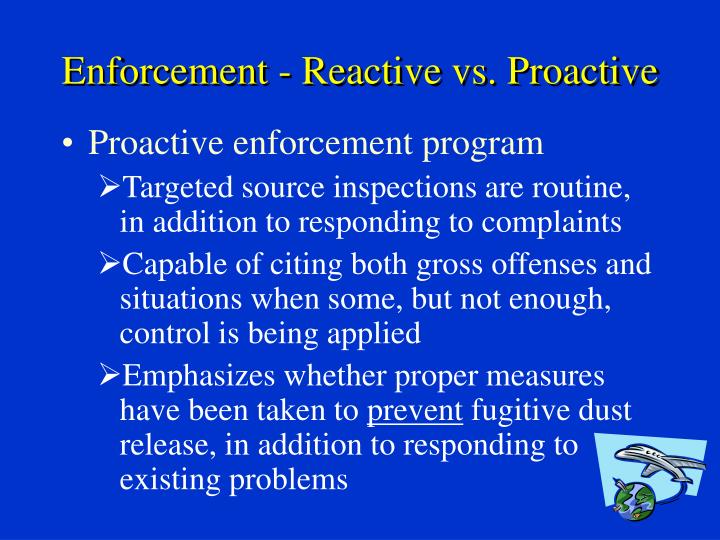 Enforcement - Reactive vs. Proactive

• Proactive enforcement program

➢Targeted source inspections are routine, in addition to responding to complaints

➢Capable of citing both gross offenses and situations when some, but not enough, control is being applied

➢Emphasizes whether proper measures have been taken to prevent fugitive dust release, in addition to responding to existing problems